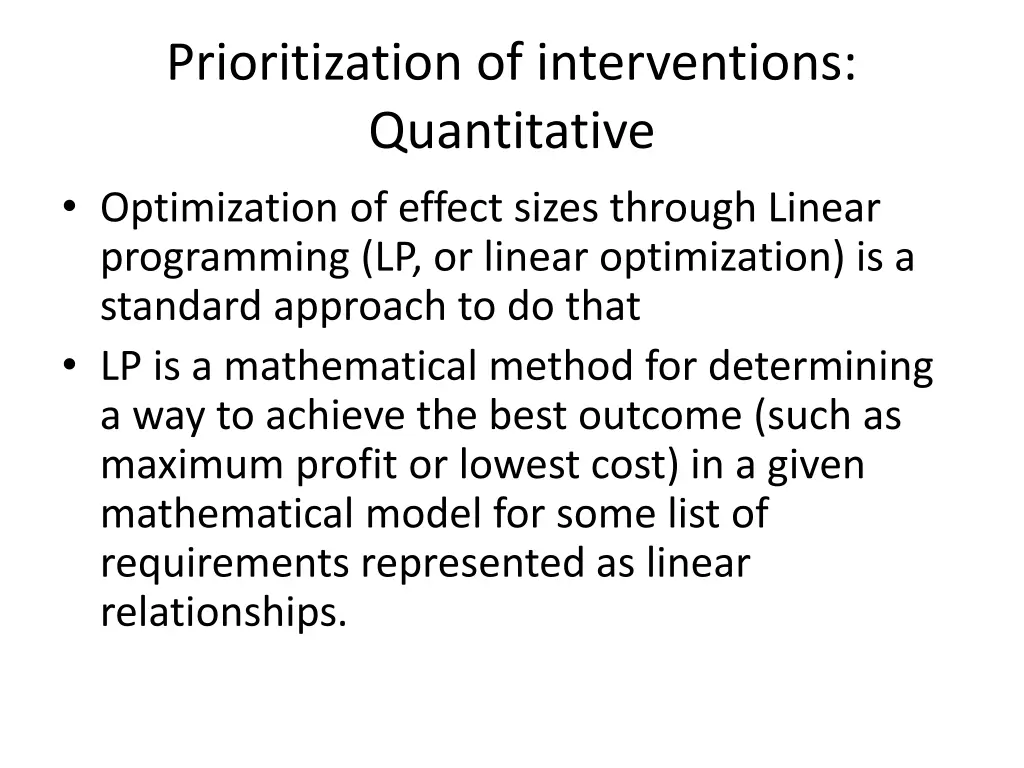 Prioritization of interventions: Quantitative

• Optimization of effect sizes through Linear programming (LP, or linear optimization) is a standard approach to do that
• LP is a mathematical method for determining a way to achieve the best outcome (such as maximum profit or lowest cost) in a given mathematical model for some list of requirements represented as linear relationships.